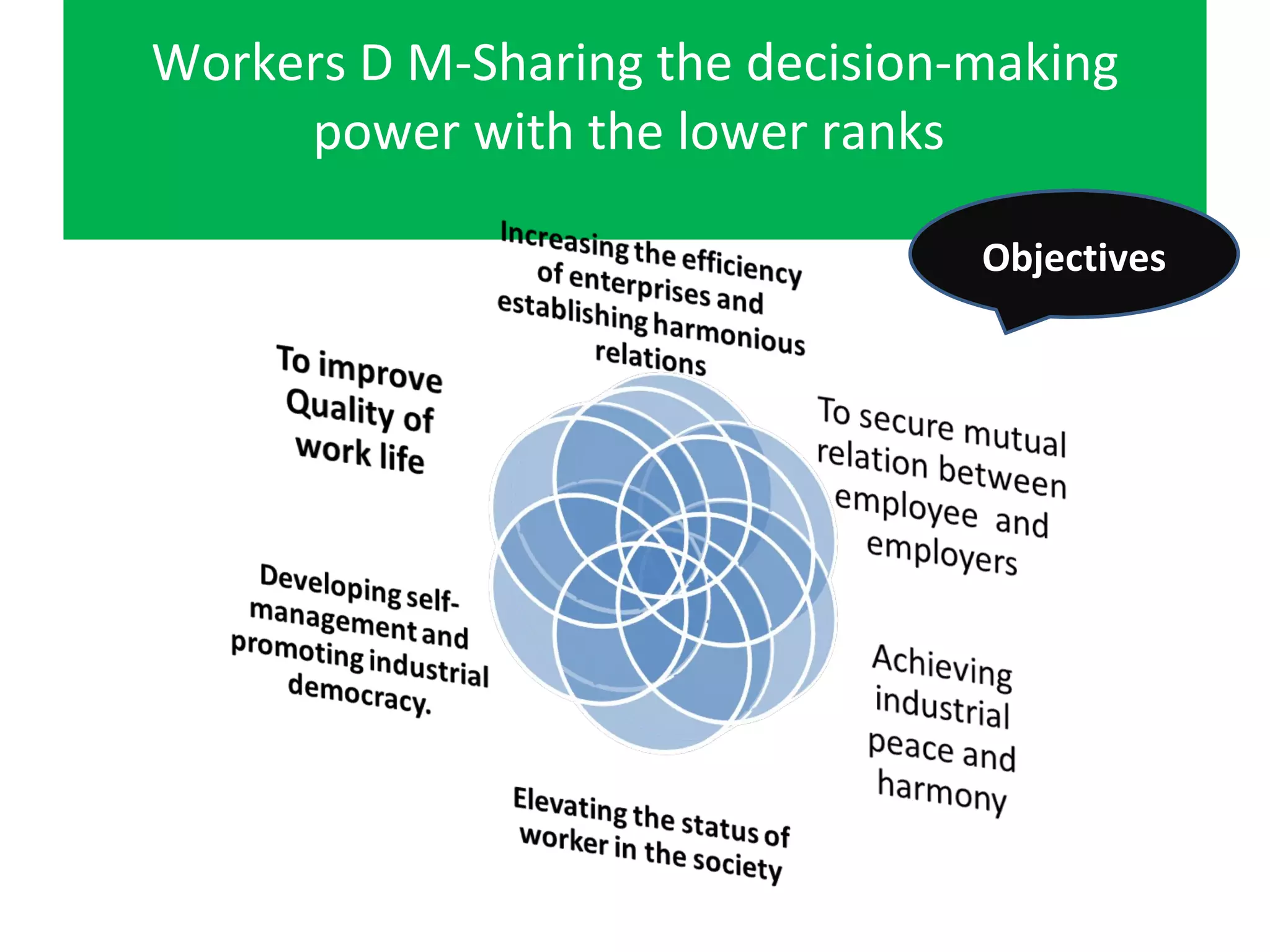 Workers D M-Sharing the decision-making power with the lower ranks

Objectives

Increasing the efficiency of enterprises and establishing harmonious relations

To secure mutual relation between employee and employers

Achieving industrial peace and harmony

Elevating the status of worker in the society

Developing self-management and promoting industrial democracy.

To improve Quality of work life